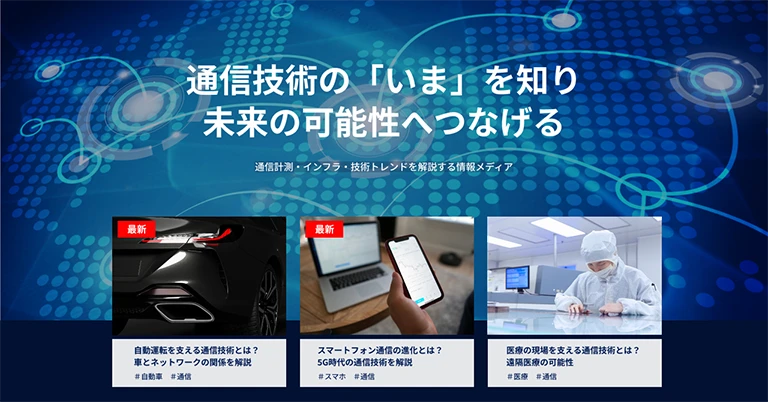 通信技術の「いま」を知り
未来の可能性へつなげる

通信計測・インフラ・技術トレンドを解説する情報メディア

最新

自動運転を支える通信技術とは？
車とネットワークの関係を解説

＃自動車　＃通信

最新

スマートフォン通信の進化とは？
5G時代の通信技術を解説

＃スマホ　＃通信

医療の現場を支える通信技術とは？
遠隔医療の可能性

＃医療　＃通信